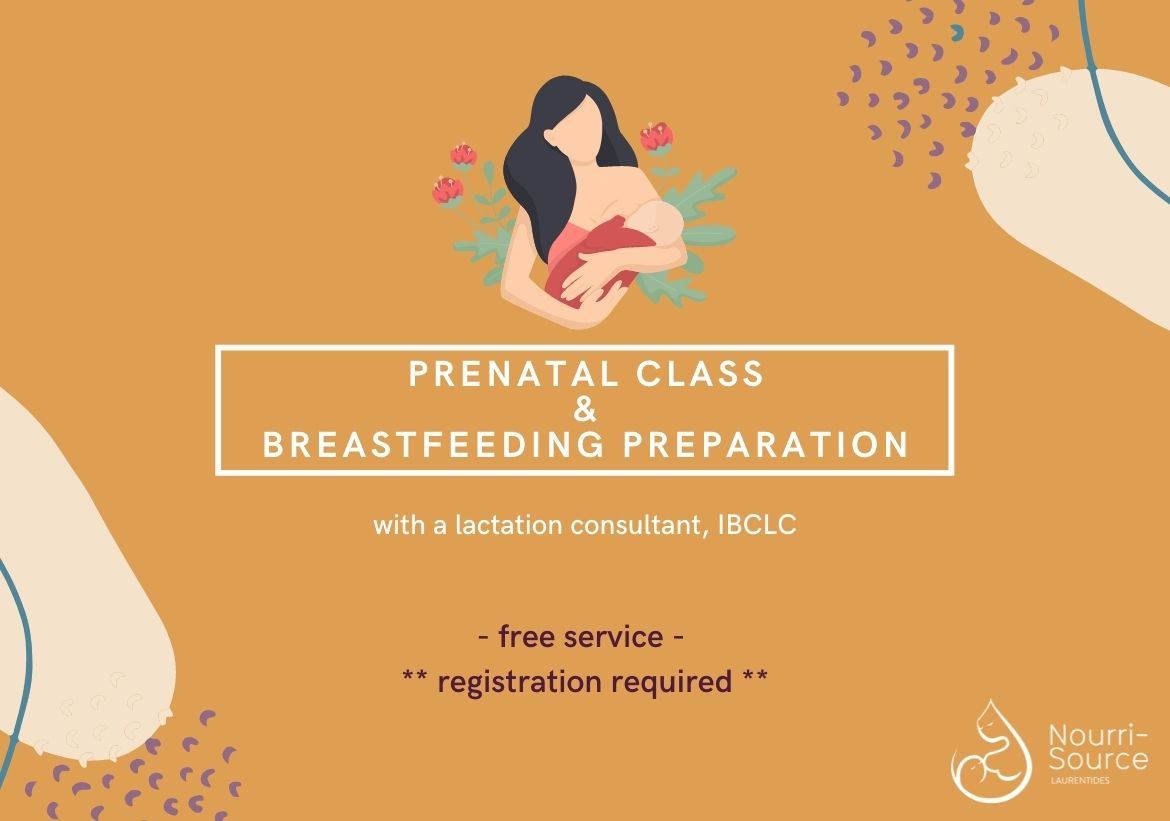 PRENATAL CLASS
&
BREASTFEEDING PREPARATION

with a lactation consultant, IBCLC

- free service -
** registration required **

Nourri-Source
LAURENTIDES